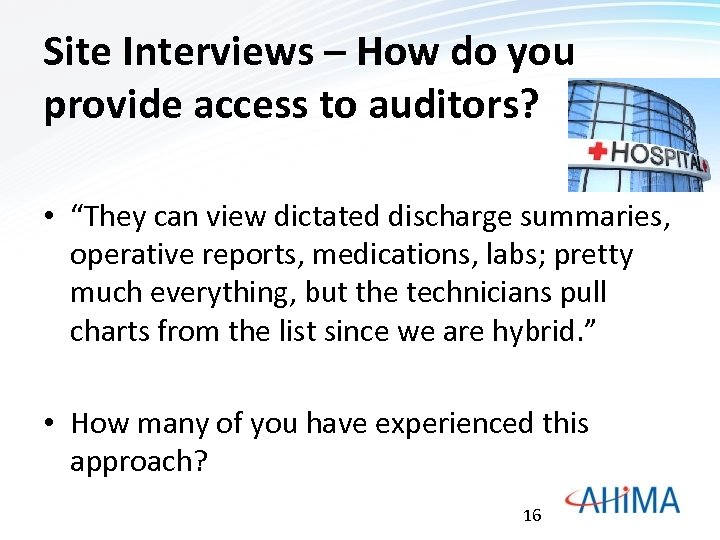 Site Interviews – How do you provide access to auditors?

HOSPITAL

• “They can view dictated discharge summaries, operative reports, medications, labs; pretty much everything, but the technicians pull charts from the list since we are hybrid.”

• How many of you have experienced this approach?

16

AHIMA